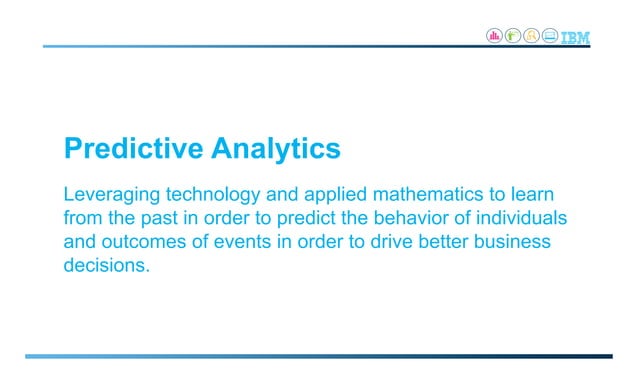 IBM

Predictive Analytics

Leveraging technology and applied mathematics to learn from the past in order to predict the behavior of individuals and outcomes of events in order to drive better business decisions.